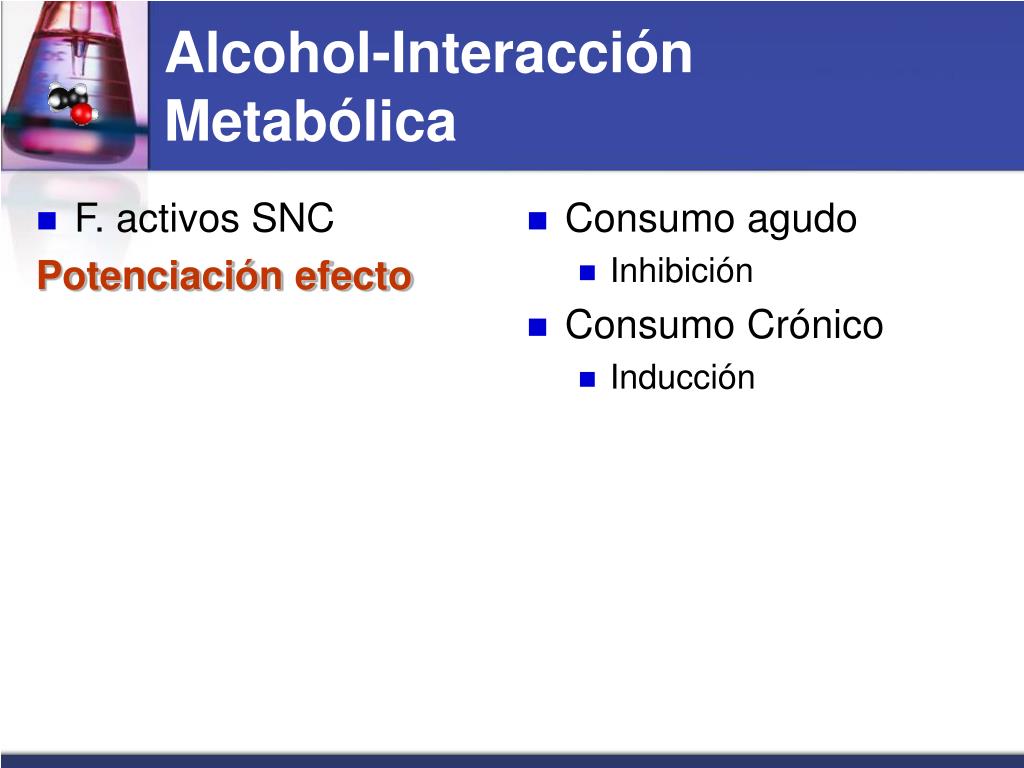 Alcohol-Interacción Metabólica

F. activos SNC

Potenciación efecto

Consumo agudo

Inhibición

Consumo Crónico

Inducción